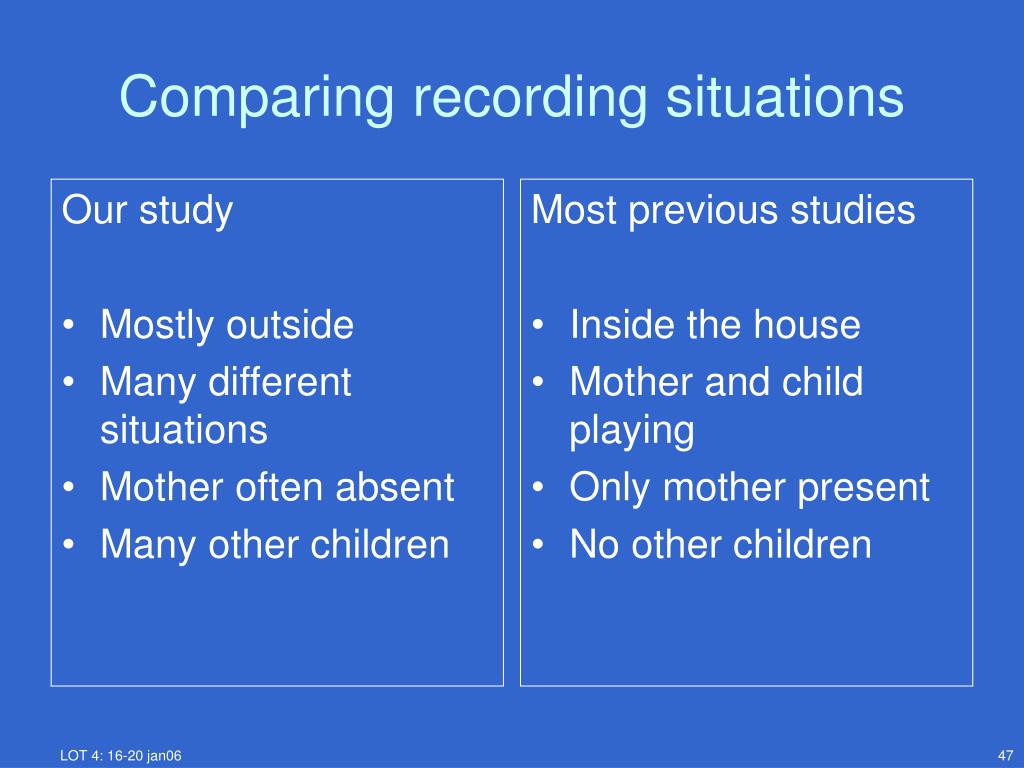 Comparing recording situations

Our study

• Mostly outside
• Many different situations
• Mother often absent
• Many other children

Most previous studies

• Inside the house
• Mother and child playing
• Only mother present
• No other children

LOT 4: 16-20 jan06

47